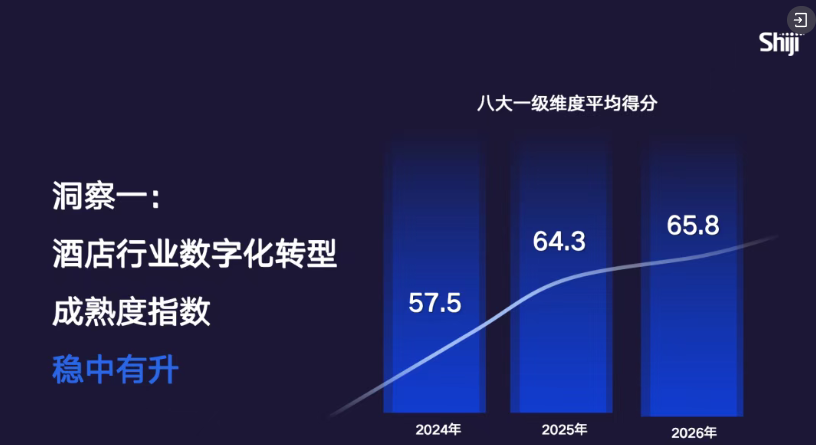 Shiji

洞察一：
酒店行业数字化转型
成熟度指数
稳中有升

八大一级维度平均得分

57.5
64.3
65.8

2024年
2025年
2026年